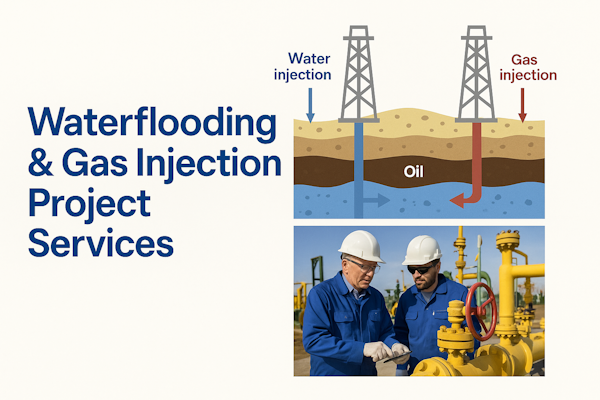 Waterflooding & Gas Injection Project Services

Water injection

Gas injection

Oil